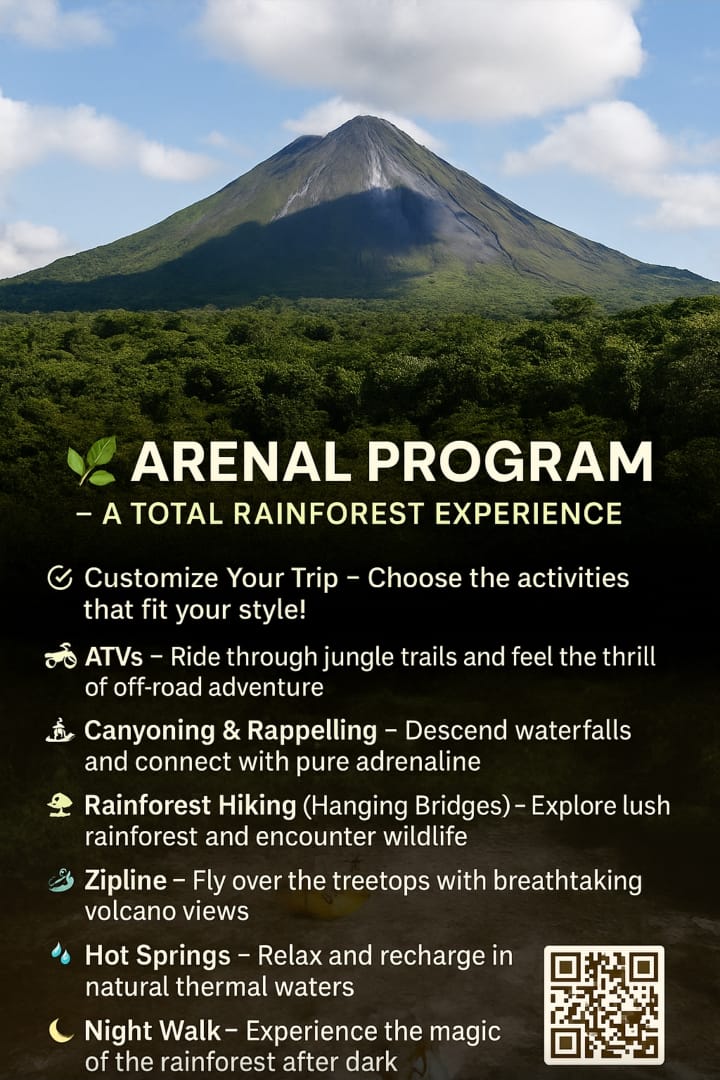 ARENAL PROGRAM
– A TOTAL RAINFOREST EXPERIENCE

Customize Your Trip – Choose the activities that fit your style!

ATVs – Ride through jungle trails and feel the thrill of off-road adventure

Canyoning & Rappelling – Descend waterfalls and connect with pure adrenaline

Rainforest Hiking (Hanging Bridges) – Explore lush rainforest and encounter wildlife

Zipline – Fly over the treetops with breathtaking volcano views

Hot Springs – Relax and recharge in natural thermal waters

Night Walk – Experience the magic of the rainforest after dark